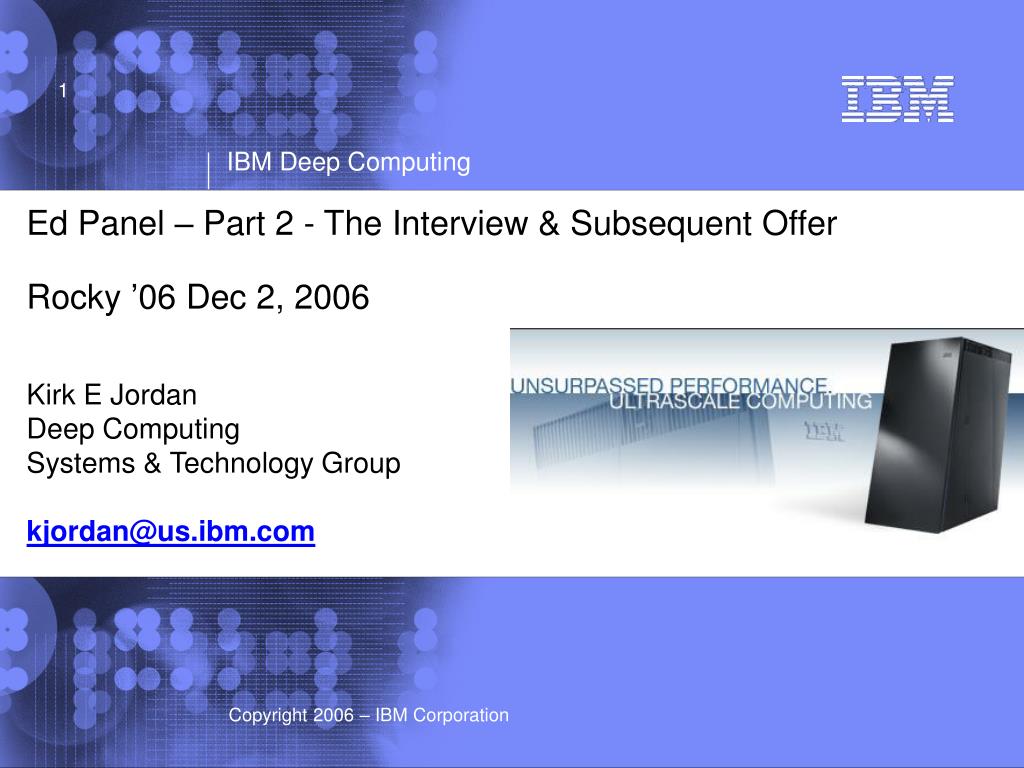 1

IBM

IBM Deep Computing

Ed Panel – Part 2 - The Interview & Subsequent Offer

Rocky ’06 Dec 2, 2006

Kirk E Jordan
Deep Computing
Systems & Technology Group

kjordan@us.ibm.com

UNSURPASSED PERFORMANCE.
ULTRASCALE COMPUTING

IBM

Copyright 2006 – IBM Corporation